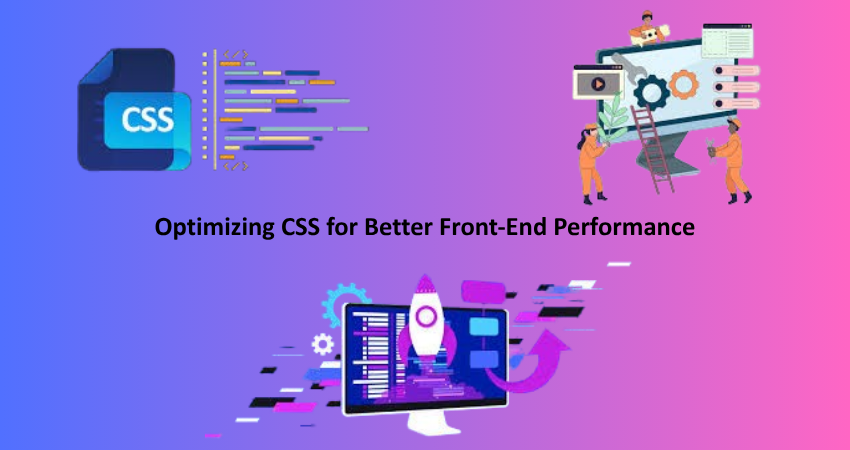 CSS

</>

</>

Optimizing CSS for Better Front-End Performance